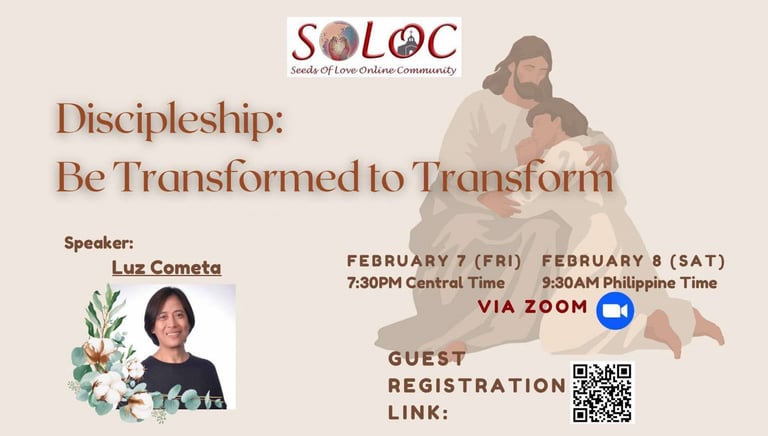 SOLOC
Seeds Of Love Online Community

Discipleship:
Be Transformed to Transform

Speaker:
Luz Cometa

FEBRUARY 7 (FRI)
7:30PM Central Time

FEBRUARY 8 (SAT)
9:30AM Philippine Time

VIA ZOOM

GUEST REGISTRATION LINK: